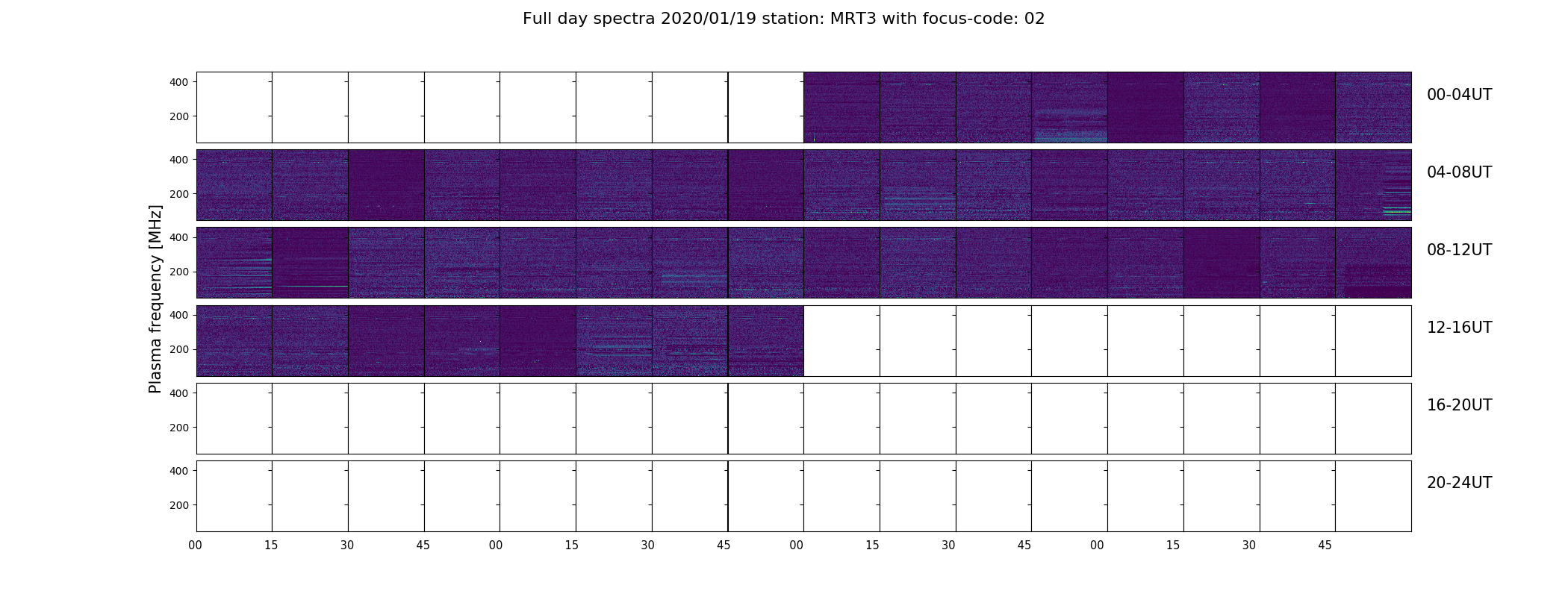 Full day spectra 2020/01/19 station: MRT3 with focus-code: 02

Plasma frequency [MHz]

400
200
00-04UT

400
200
04-08UT

400
200
08-12UT

400
200
12-16UT

400
200
16-20UT

400
200
20-24UT

00 15 30 45 00 15 30 45 00 15 30 45 00 15 30 45